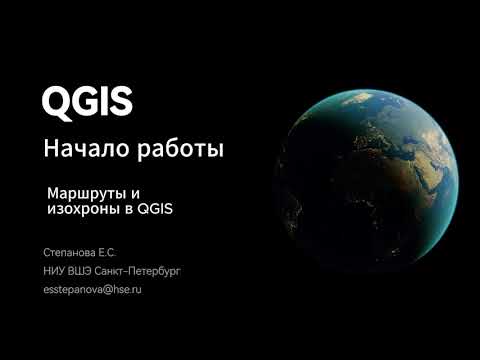 QGIS

Начало работы

Маршруты и изохроны в QGIS

Степанова Е.С.

НИУ ВШЭ Санкт-Петербург

esstepanova@hse.ru